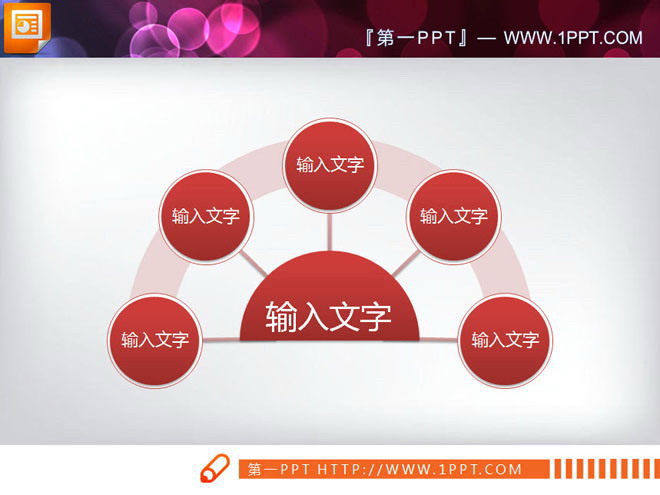 『第一PPT』— WWW.1PPT.COM

输入文字

输入文字

输入文字

输入文字

输入文字

输入文字

第一PPT HTTP://WWW.1PPT.COM